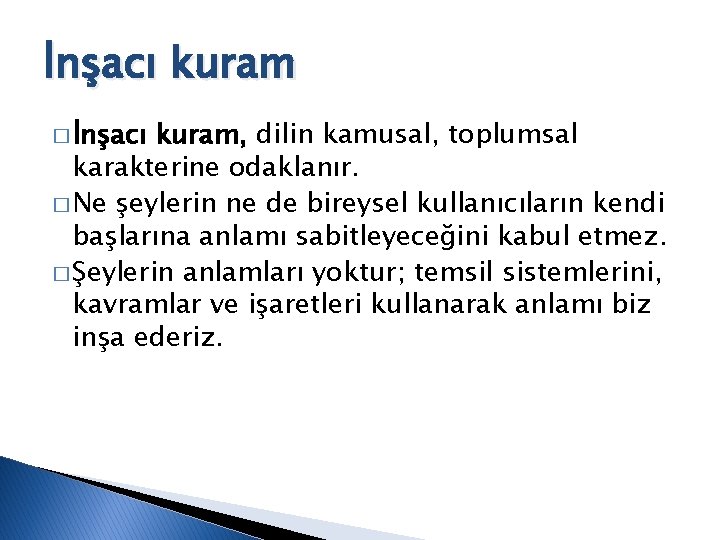 İnşacı kuram

□ İnşacı kuram, dilin kamusal, toplumsal karakterine odaklanır.

□ Ne şeylerin ne de bireysel kullanıcıların kendi başlarına anlamı sabitleyeceğini kabul etmez.

□ Şeylerin anlamları yoktur; temsil sistemlerini, kavramlar ve işaretleri kullanarak anlamı biz inşa ederiz.